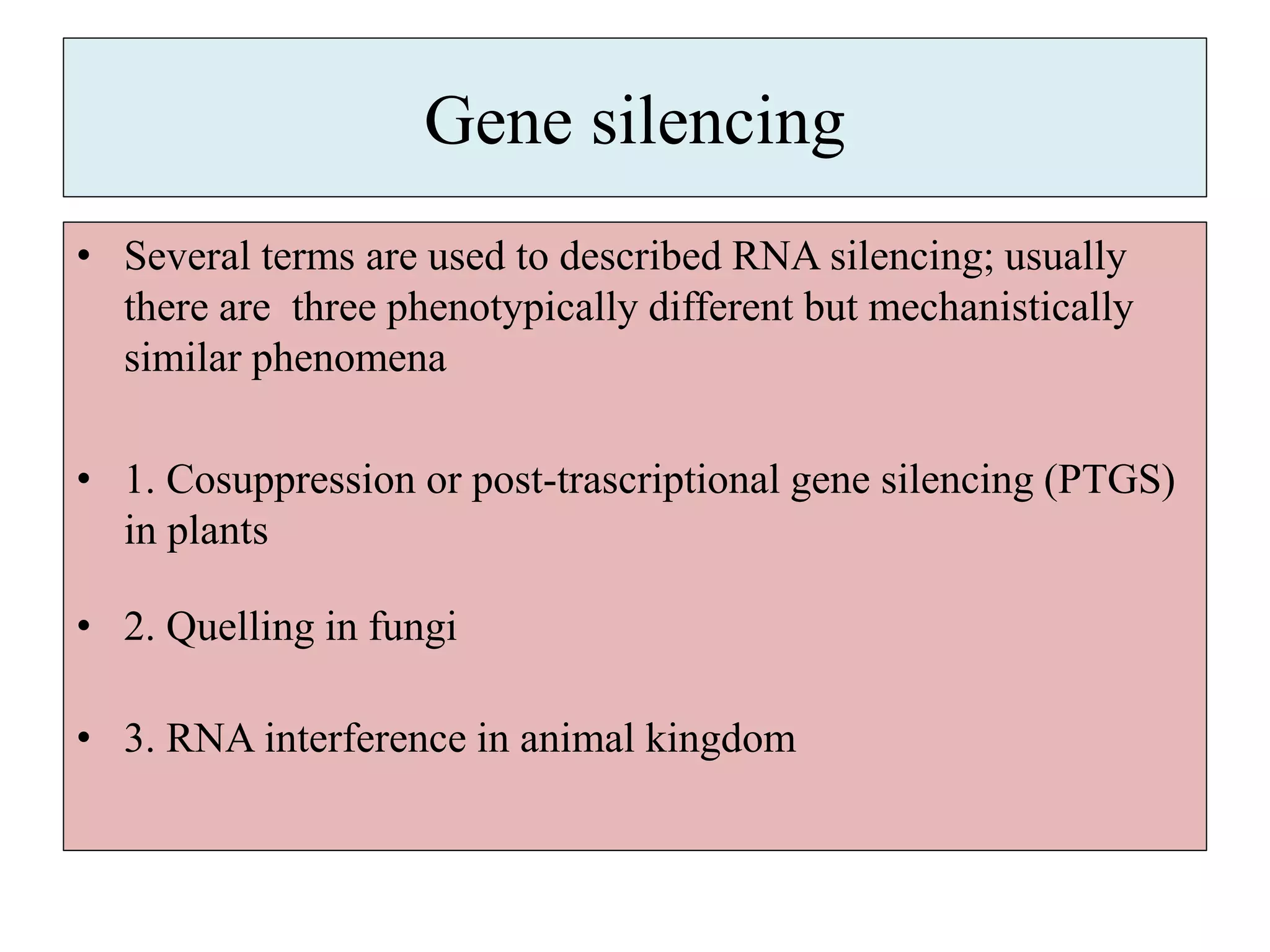 Gene silencing

• Several terms are used to described RNA silencing; usually there are three phenotypically different but mechanistically similar phenomena

• 1. Cosuppression or post-trascriptional gene silencing (PTGS) in plants

• 2. Quelling in fungi

• 3. RNA interference in animal kingdom